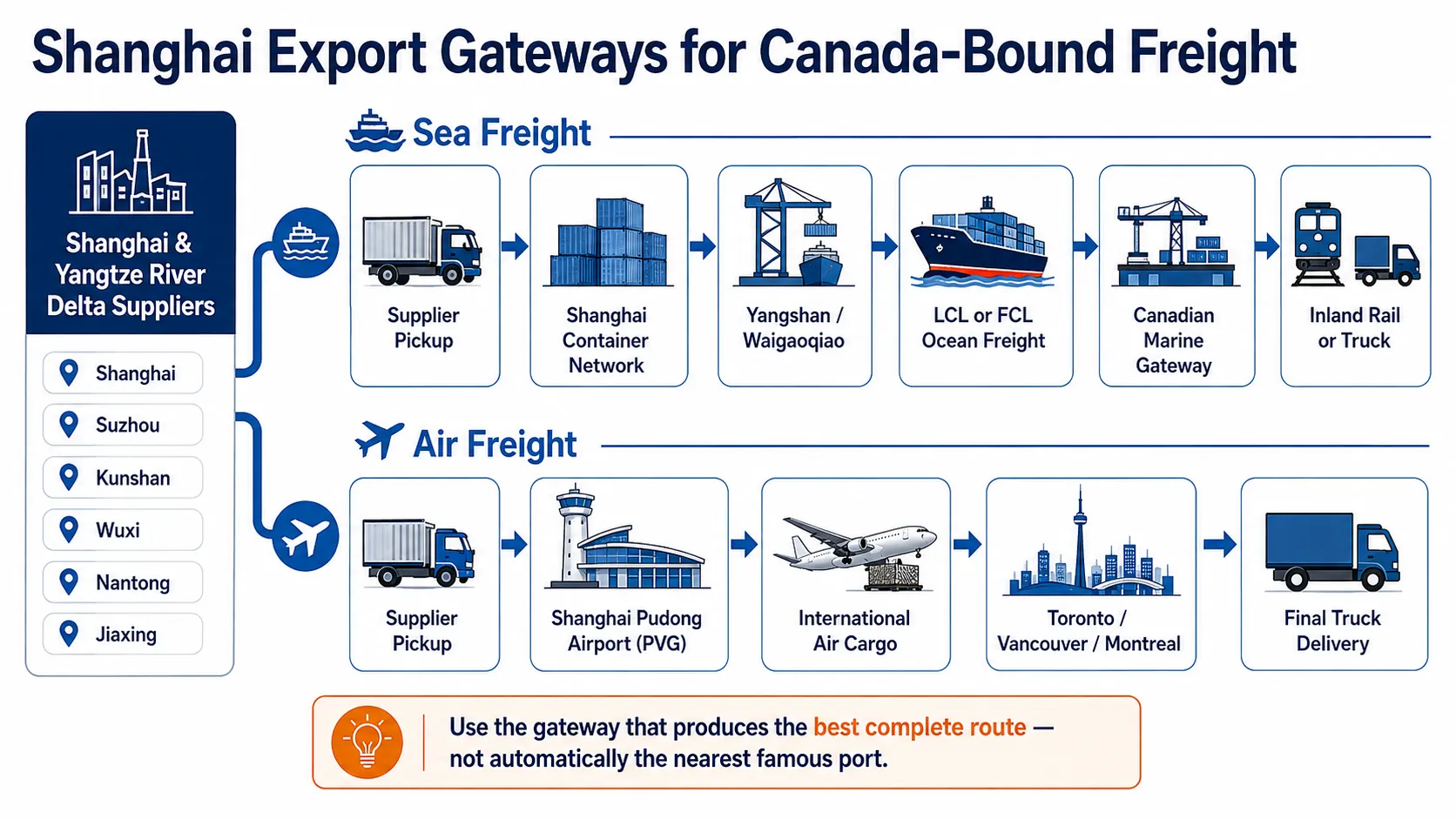 Shanghai Export Gateways for Canada-Bound Freight

Shanghai & Yangtze River Delta Suppliers

Shanghai

Suzhou

Kunshan

Wuxi

Nantong

Jiaxing

Sea Freight

Supplier Pickup

Shanghai Container Network

Yangshan / Waigaoqiao

LCL or FCL Ocean Freight

Canadian Marine Gateway

Inland Rail or Truck

Air Freight

Supplier Pickup

Shanghai Pudong Airport (PVG)

International Air Cargo

Toronto / Vancouver / Montreal

Final Truck Delivery

Use the gateway that produces the best complete route — not automatically the nearest famous port.